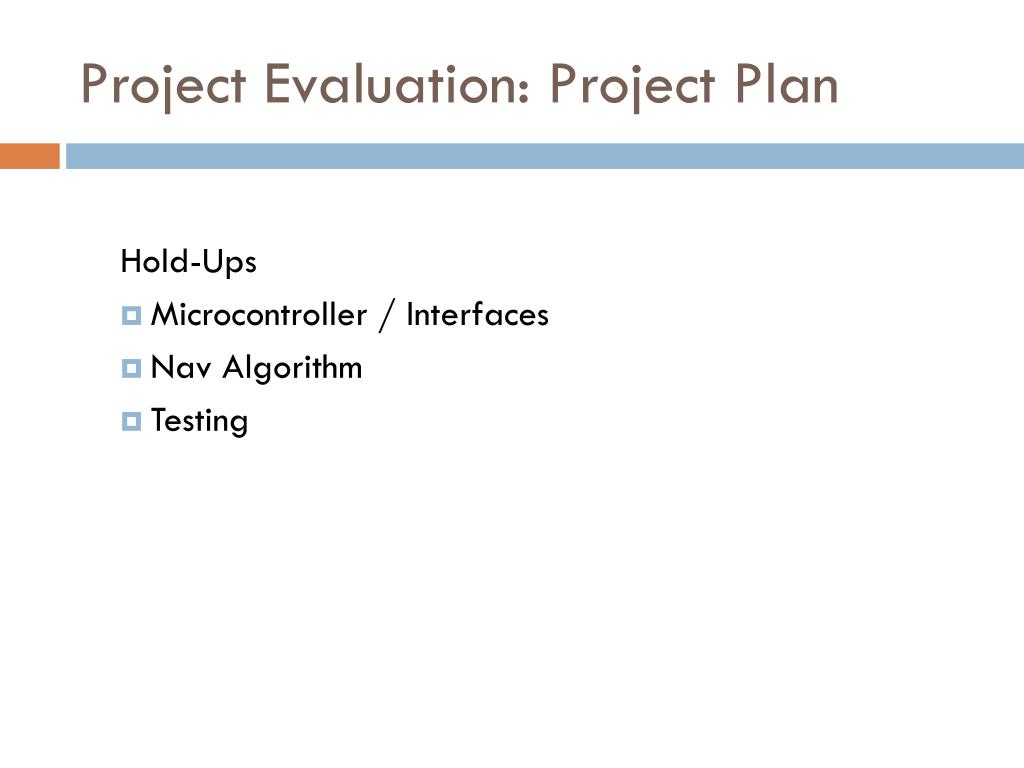 Project Evaluation: Project Plan

Hold-Ups

Microcontroller / Interfaces

Nav Algorithm

Testing